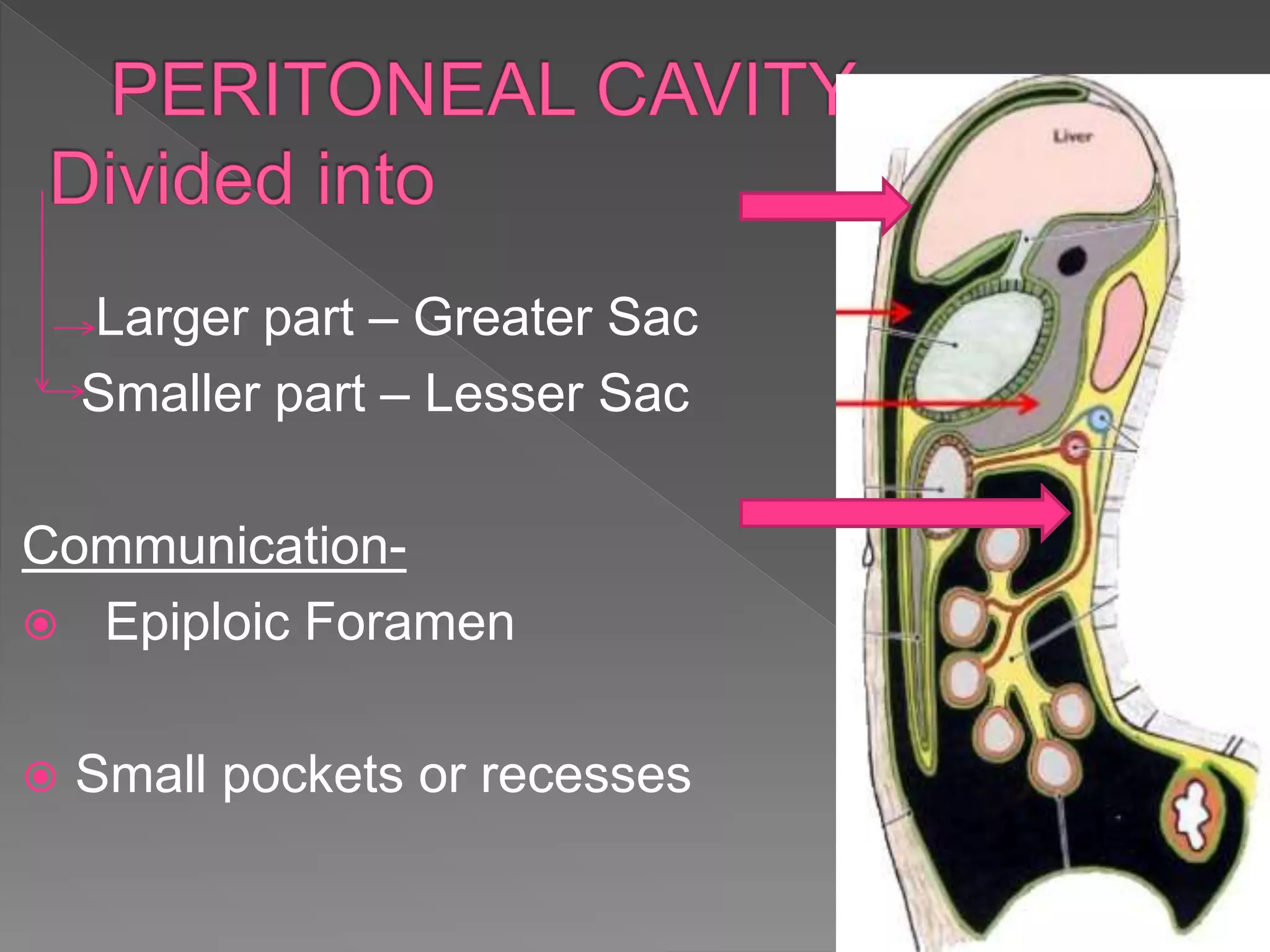 PERITONEAL CAVITY

Divided into

Larger part – Greater Sac

Smaller part – Lesser Sac

Communication-

Epiploic Foramen

Small pockets or recesses

Liver